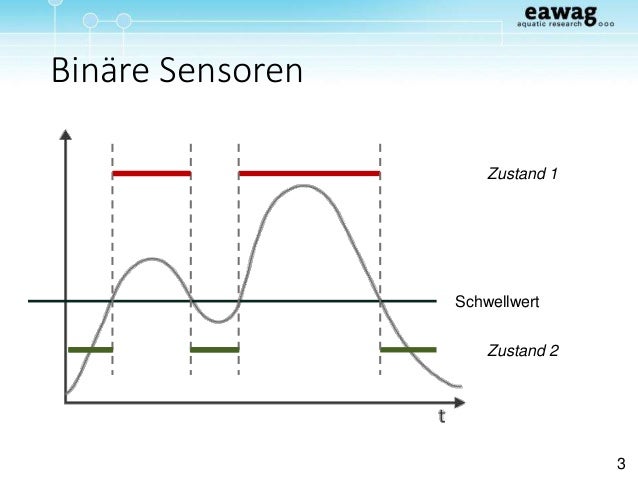 eawag
aquatic research

Binäre Sensoren

Zustand 1

Schwellwert

Zustand 2

t

3